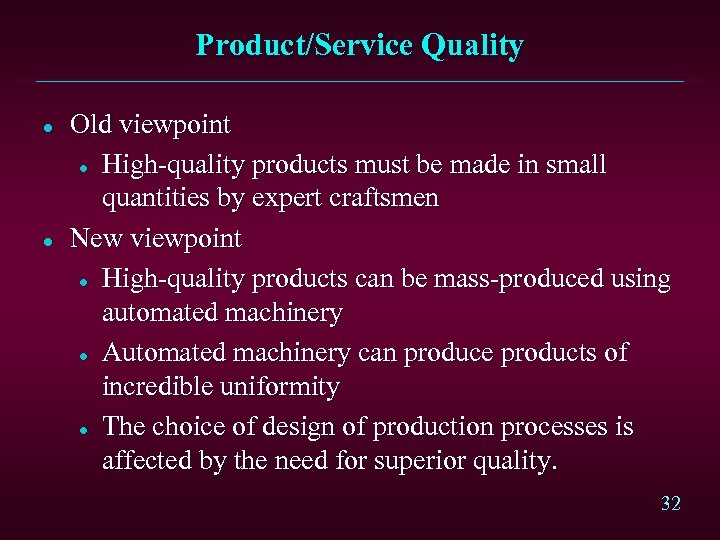 Product/Service Quality

- Old viewpoint
  - High-quality products must be made in small quantities by expert craftsmen
- New viewpoint
  - High-quality products can be mass-produced using automated machinery
  - Automated machinery can produce products of incredible uniformity
  - The choice of design of production processes is affected by the need for superior quality.

32